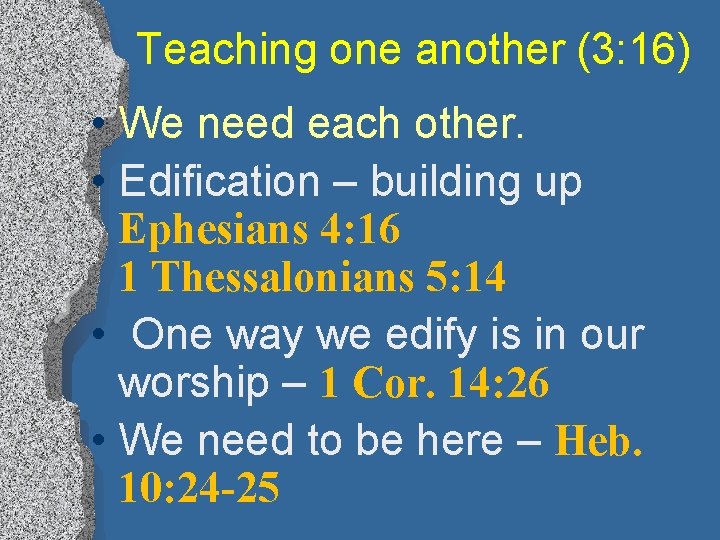 Teaching one another (3:16)

• We need each other.

• Edification – building up
Ephesians 4:16
1 Thessalonians 5:14

• One way we edify is in our worship – 1 Cor. 14:26

• We need to be here – Heb. 10:24-25